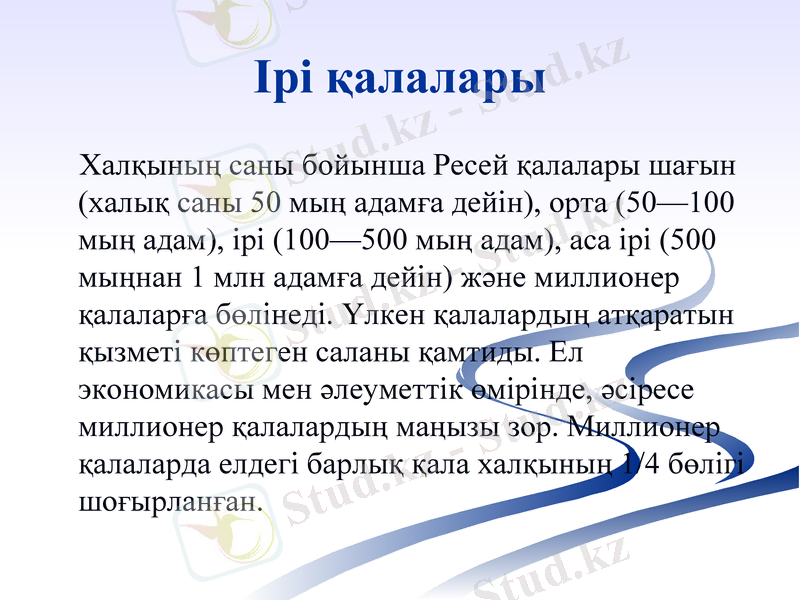 Ірі қалалары

Халқының саны бойынша Ресей қалалары шағын (халық саны 50 мың адамға дейін), орта (50—100 мың адам), ірі (100—500 мың адам), аса ірі (500 мыңнан 1 млн адамға дейін) және миллионер қалаларға бөлінеді. Үлкен қалалардың атқаратын қызметі көптеген саланы қамтиды. Ел экономикасы мен әлеуметтік өмірінде, әсіресе миллионер қалалардың маңызы зор. Миллионер қалаларда елдегі барлық қала халқының 1/4 бөлігі шоғырланған.

Stud.kz - Stud.kz
Stud.kz - Stud.kz
Stud.kz - Stud.kz
Stud.kz